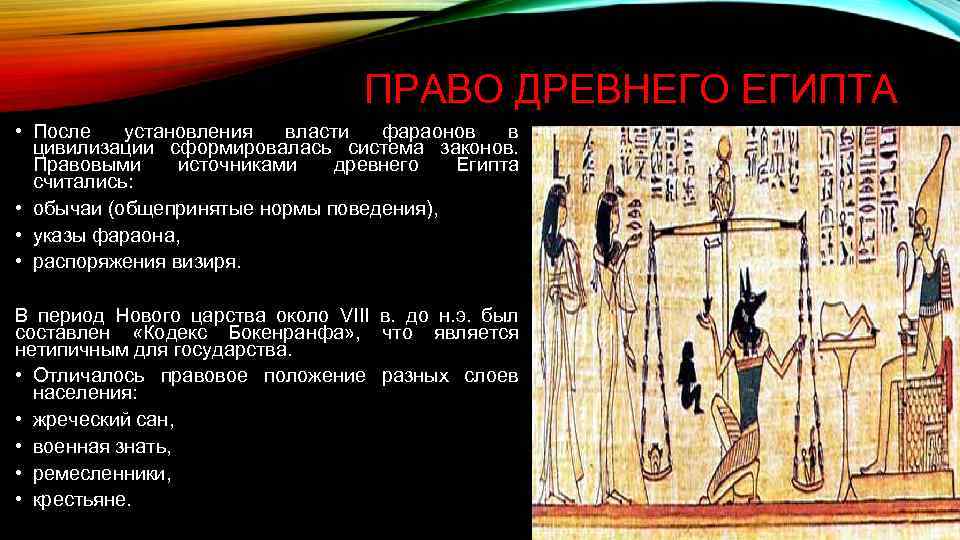 ПРАВО ДРЕВНЕГО ЕГИПТА

• После установления власти фараонов в цивилизации сформировалась система законов. Правовыми источниками древнего Египта считались:
• обычаи (общепринятые нормы поведения),
• указы фараона,
• распоряжения визиря.

В период Нового царства около VIII в. до н.э. был составлен «Кодекс Бокенранфа», что является нетипичным для государства.
• Отличалось правовое положение разных слоев населения:
• жреческий сан,
• военная знать,
• ремесленники,
• крестьяне.